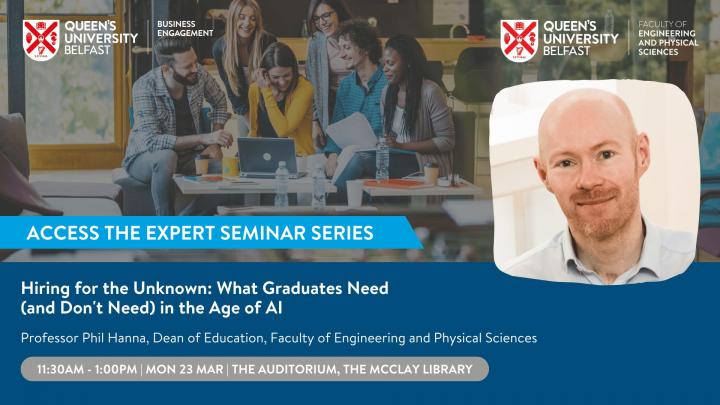 QUEEN'S UNIVERSITY BELFAST

BUSINESS ENGAGEMENT

QUEEN'S UNIVERSITY BELFAST

FACULTY OF ENGINEERING AND PHYSICAL SCIENCES

ACCESS THE EXPERT SEMINAR SERIES

Hiring for the Unknown: What Graduates Need (and Don't Need) in the Age of AI

Professor Phil Hanna, Dean of Education, Faculty of Engineering and Physical Sciences

11:30AM - 1:00PM | MON 23 MAR | THE AUDITORIUM, THE MCCLAY LIBRARY